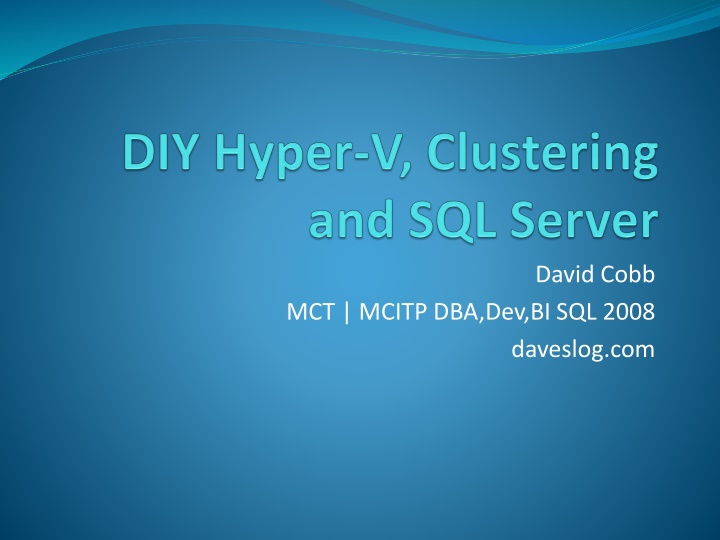 DIY Hyper-V, Clustering and SQL Server

David Cobb

MCT | MCITP DBA,Dev,BI SQL 2008

daveslog.com